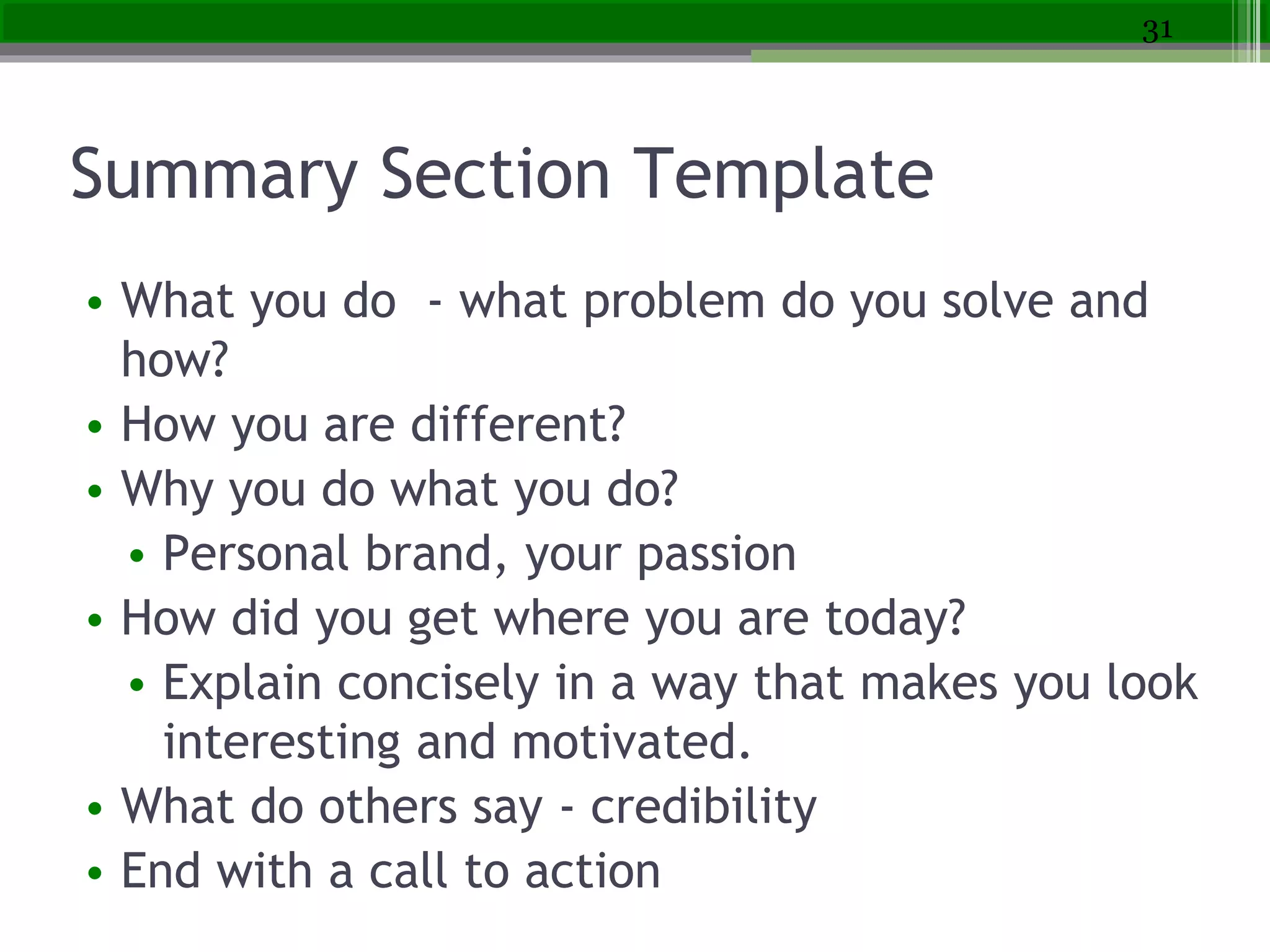 31

Summary Section Template

• What you do  - what problem do you solve and how?
• How you are different?
• Why you do what you do?
  • Personal brand, your passion
• How did you get where you are today?
  • Explain concisely in a way that makes you look interesting and motivated.
• What do others say - credibility
• End with a call to action